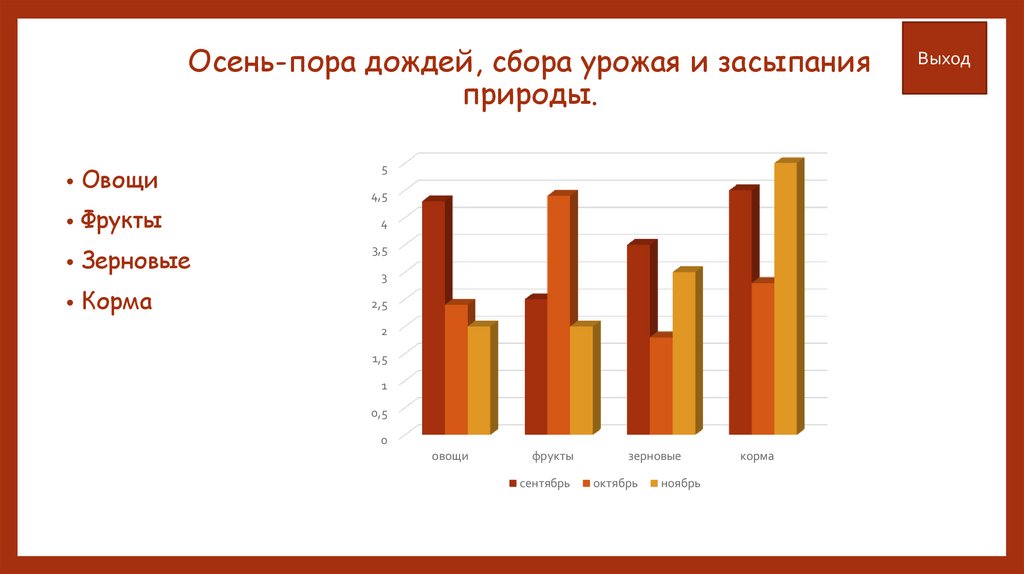 Осень-пора дождей, сбора урожая и засыпания природы.

Выход

• Овощи
• Фрукты
• Зерновые
• Корма

5
4,5
4
3,5
3
2,5
2
1,5
1
0,5
0

овощи
фрукты
зерновые
корма

сентябрь
октябрь
ноябрь